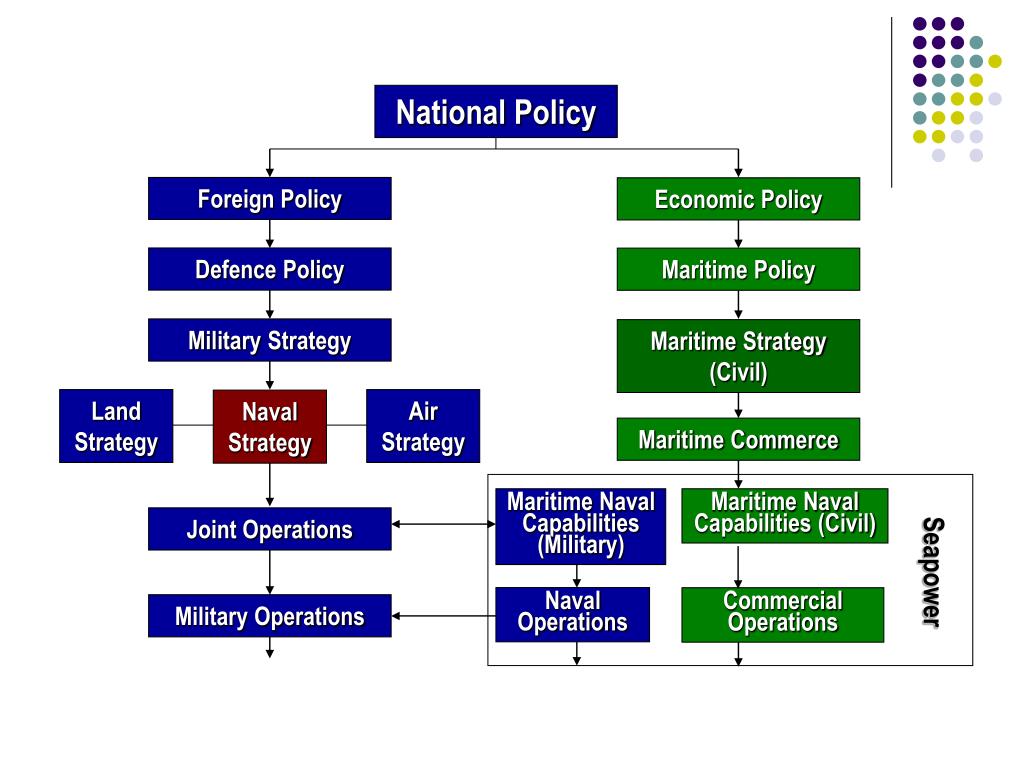 National Policy

Foreign Policy

Defence Policy

Military Strategy

Land Strategy

Naval Strategy

Air Strategy

Joint Operations

Military Operations

Economic Policy

Maritime Policy

Maritime Strategy (Civil)

Maritime Commerce

Maritime Naval Capabilities (Military)

Maritime Naval Capabilities (Civil)

Naval Operations

Commercial Operations

Seapower